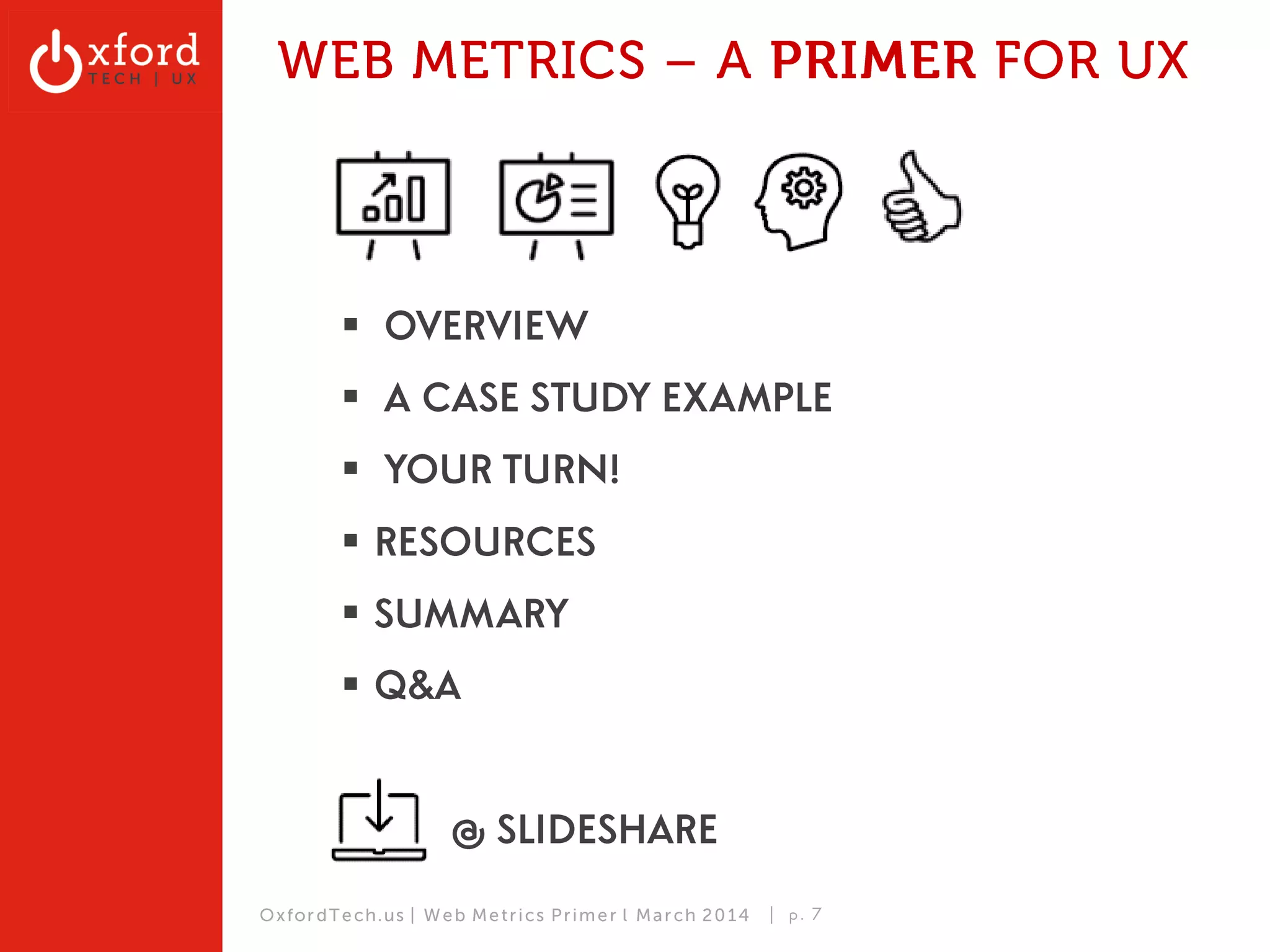 xford
TECH | UX

WEB METRICS – A PRIMER FOR UX

▪ OVERVIEW
▪ A CASE STUDY EXAMPLE
▪ YOUR TURN!
▪ RESOURCES
▪ SUMMARY
▪ Q&A

@ SLIDESHARE

OxfordTech.us | Web Metrics Primer l March 2014 | p. 7